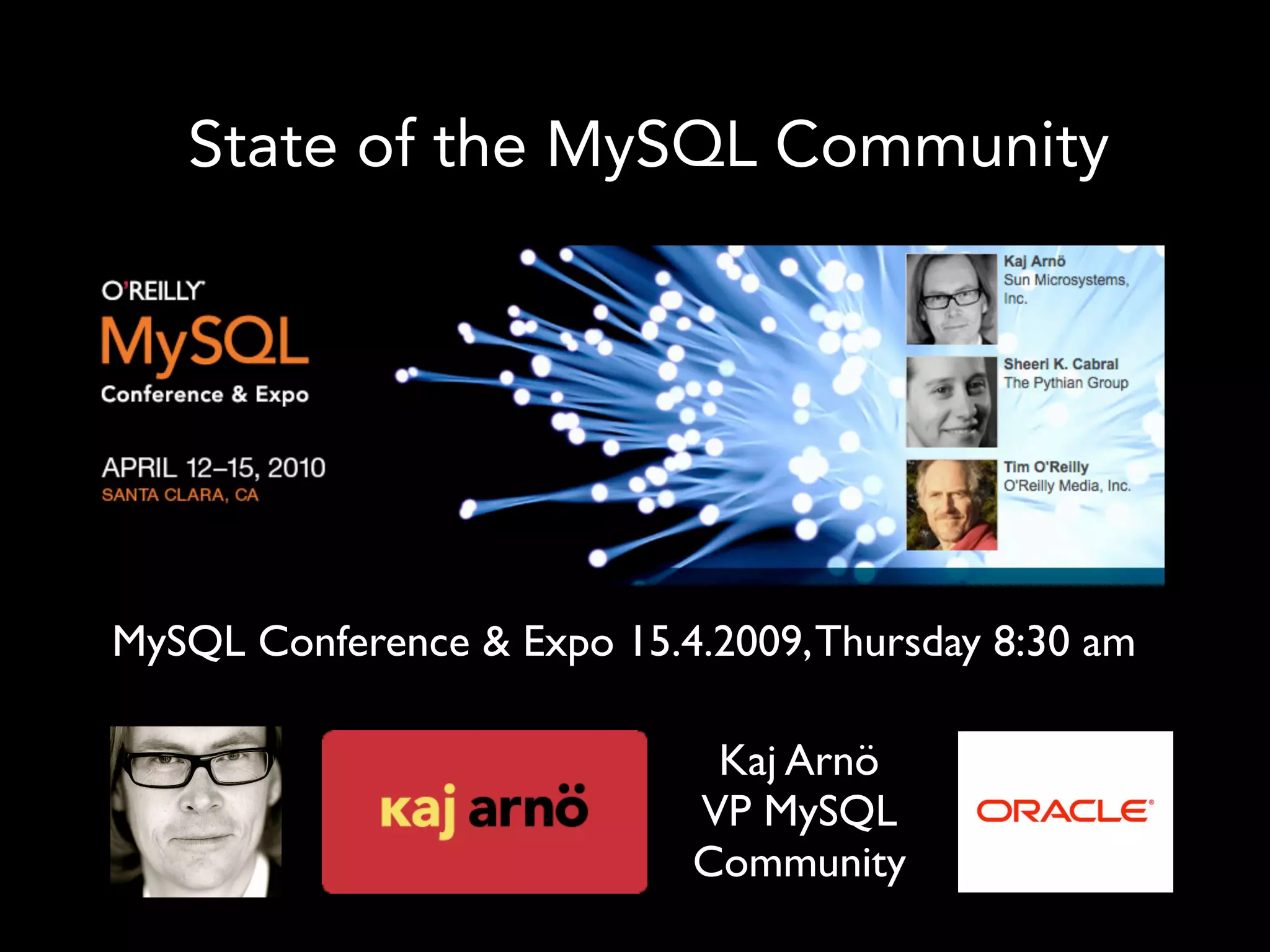 State of the MySQL Community

O'REILLY
MySQL
Conference & Expo

APRIL 12–15, 2010
SANTA CLARA, CA

Kaj Arnö
Sun Microsystems, Inc.

Sheeri K. Cabral
The Pythian Group

Tim O'Reilly
O'Reilly Media, Inc.

MySQL Conference & Expo 15.4.2009, Thursday 8:30 am

kaj arnö

Kaj Arnö
VP MySQL
Community

ORACLE